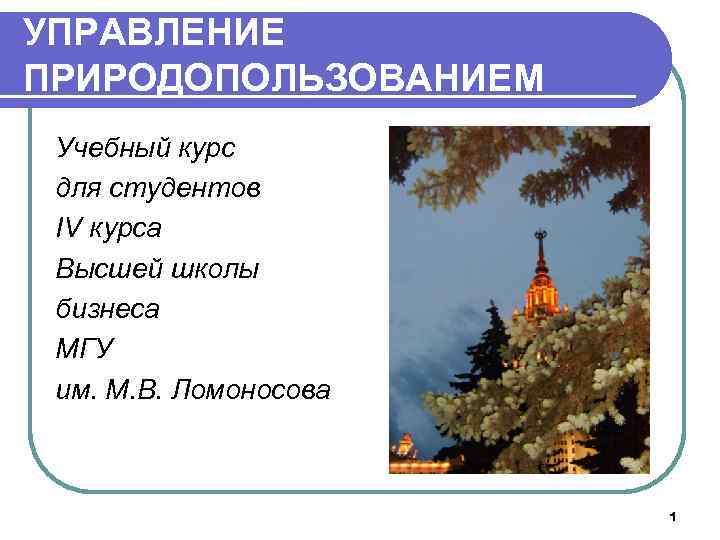 УПРАВЛЕНИЕ ПРИРОДОПОЛЬЗОВАНИЕМ

Учебный курс
для студентов
IV курса
Высшей школы
бизнеса
МГУ
им. М.В. Ломоносова

1